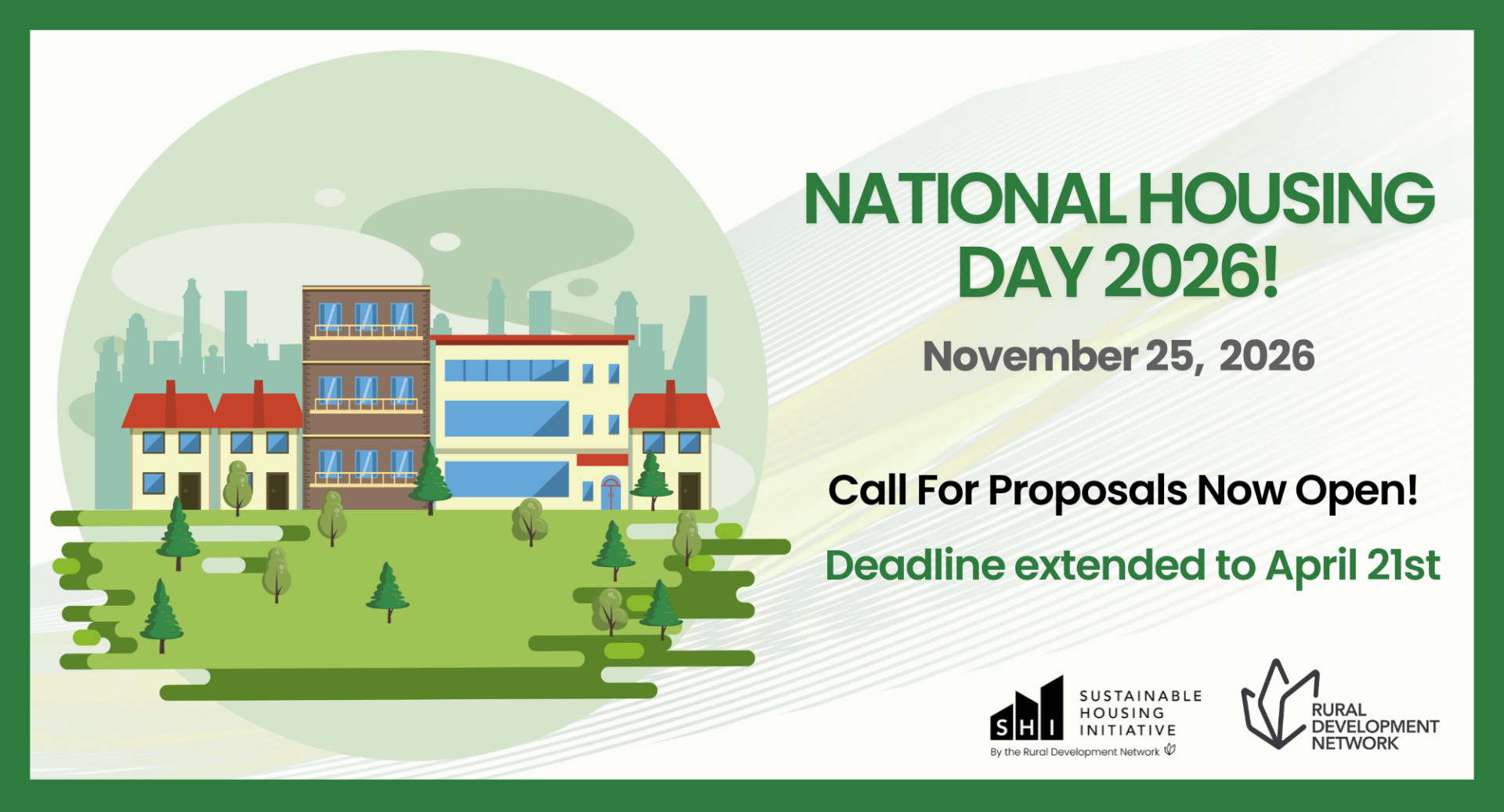 NATIONAL HOUSING DAY 2026!

November 25, 2026

Call For Proposals Now Open!

Deadline extended to April 21st

SHI SUSTAINABLE HOUSING INITIATIVE
By the Rural Development Network

RURAL DEVELOPMENT NETWORK